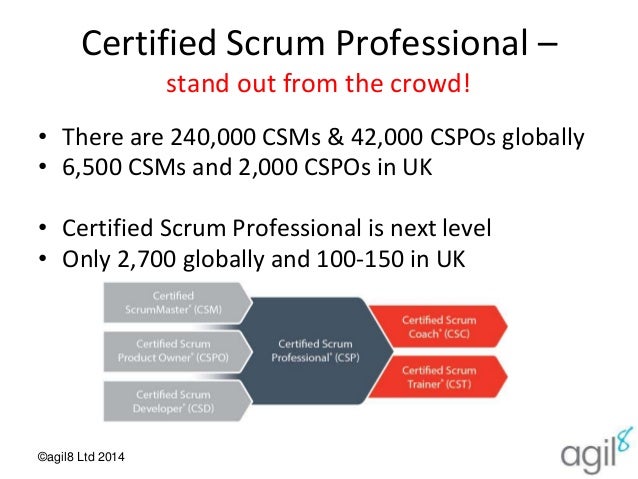 Certified Scrum Professional –
stand out from the crowd!

• There are 240,000 CSMs & 42,000 CSPOs globally
• 6,500 CSMs and 2,000 CSPOs in UK

• Certified Scrum Professional is next level
• Only 2,700 globally and 100-150 in UK

Certified ScrumMaster® (CSM)

Certified Scrum Product Owner® (CSPO)

Certified Scrum Developer® (CSD)

Certified Scrum Professional® (CSP)

Certified Scrum Coach® (CSC)

Certified Scrum Trainer® (CST)

©agil8 Ltd 2014

agil8